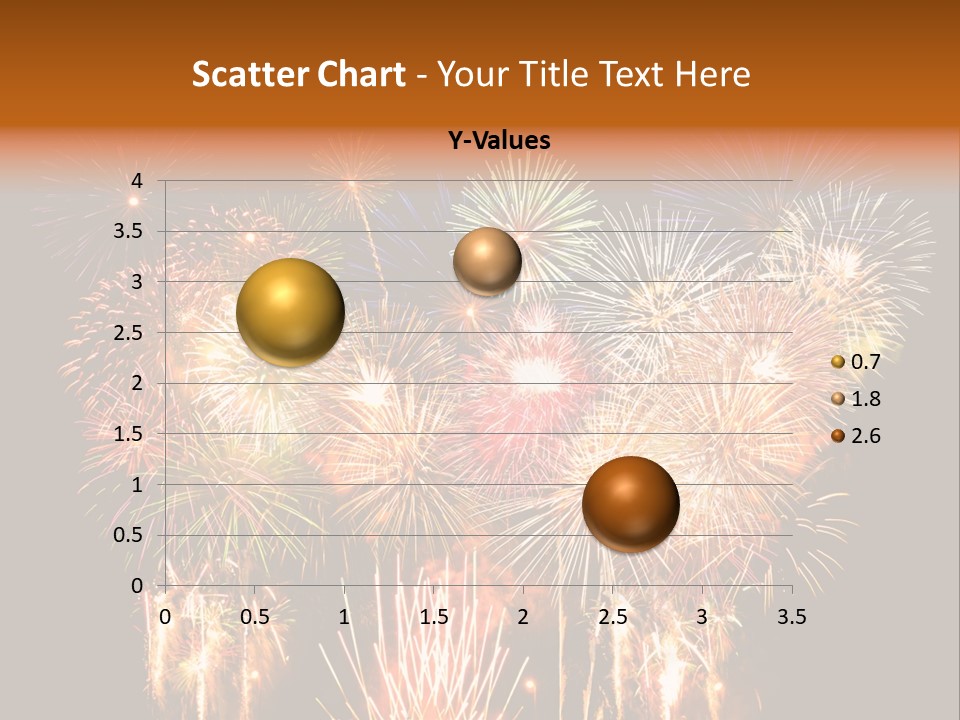 Scatter Chart - Your Title Text Here

Y-Values

4
3.5
3
2.5
2
1.5
1
0.5
0

0 0.5 1 1.5 2 2.5 3 3.5

0.7
1.8
2.6